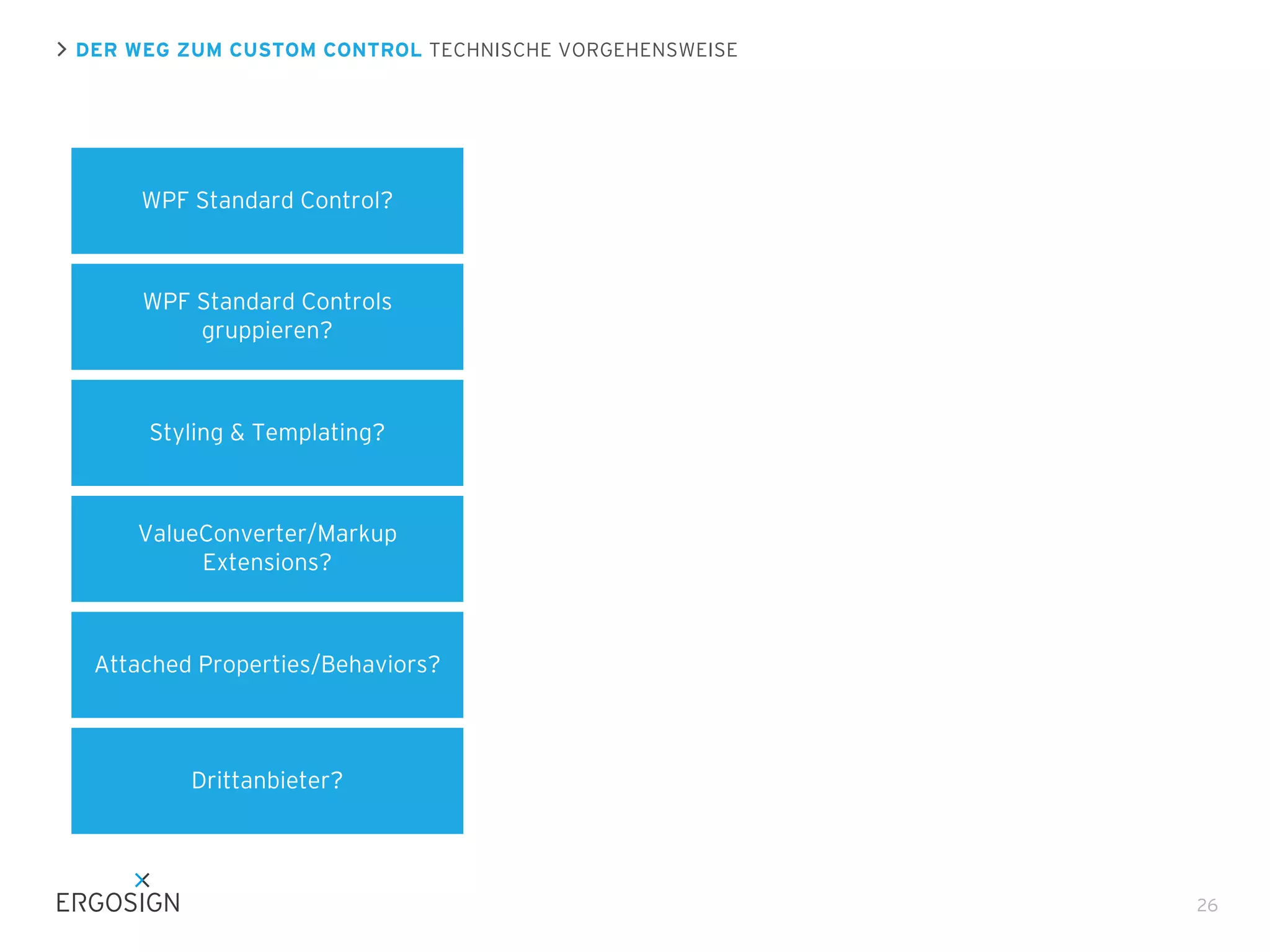 > DER WEG ZUM CUSTOM CONTROL TECHNISCHE VORGEHENSWEISE

WPF Standard Control?

WPF Standard Controls gruppieren?

Styling & Templating?

ValueConverter/Markup Extensions?

Attached Properties/Behaviors?

Drittanbieter?

ERGOSIGN

26